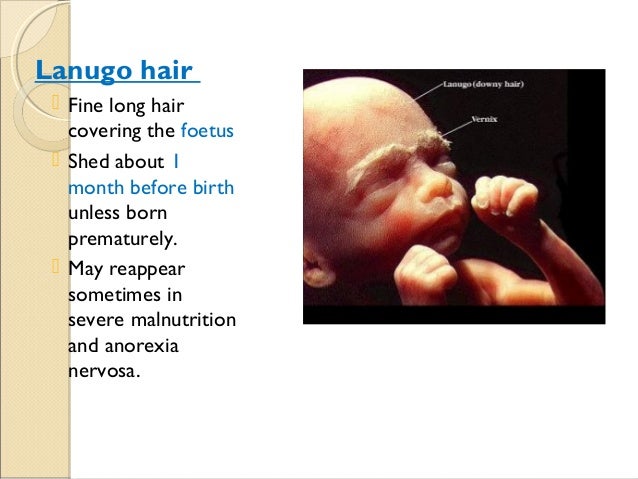 Lanugo hair

Fine long hair covering the foetus

Shed about 1 month before birth unless born prematurely.

May reappear sometimes in severe malnutrition and anorexia nervosa.

Lanugo (downy hair)

Vernix